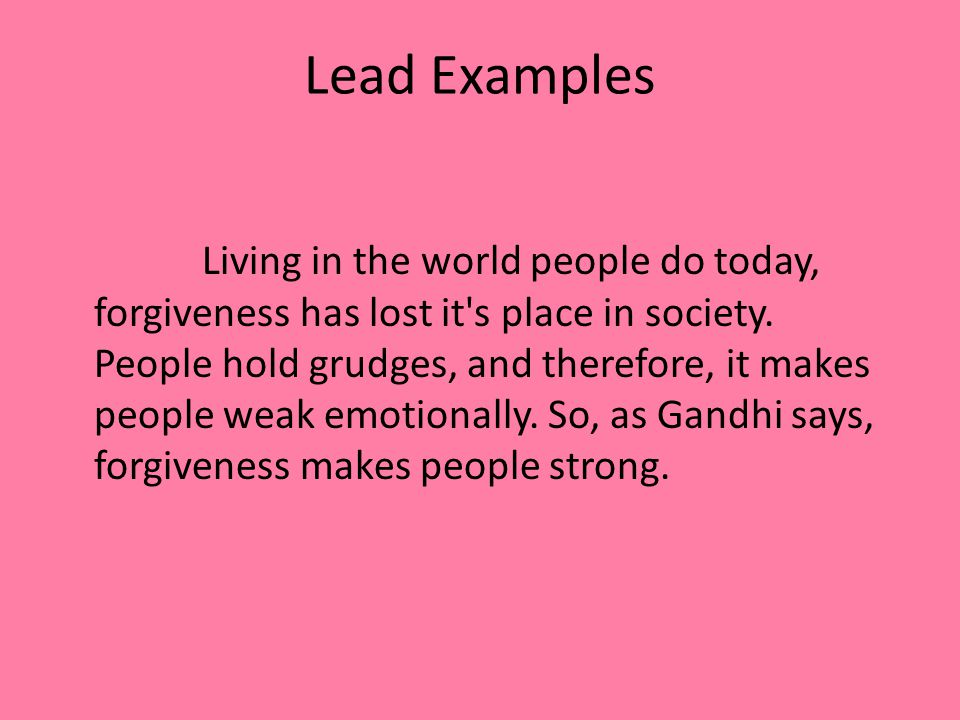 Lead Examples

Living in the world people do today, forgiveness has lost it's place in society. People hold grudges, and therefore, it makes people weak emotionally. So, as Gandhi says, forgiveness makes people strong.